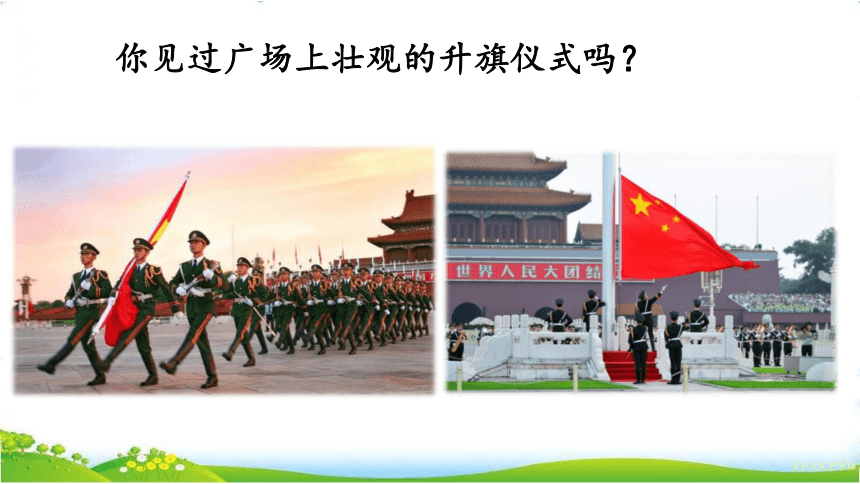 你见过广场上壮观的升旗仪式吗？

世界人民大团结